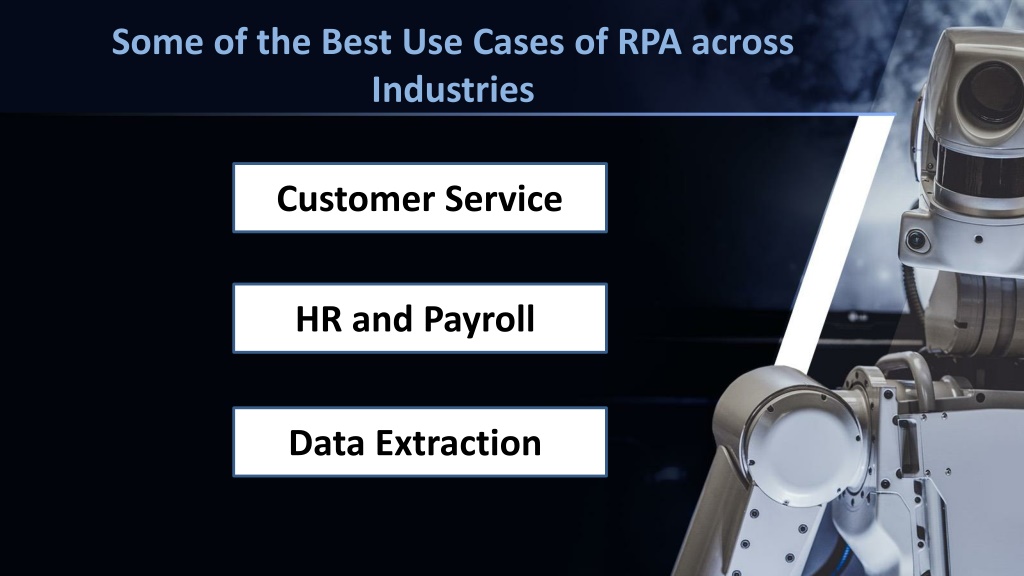 Some of the Best Use Cases of RPA across Industries

Customer Service

HR and Payroll

Data Extraction